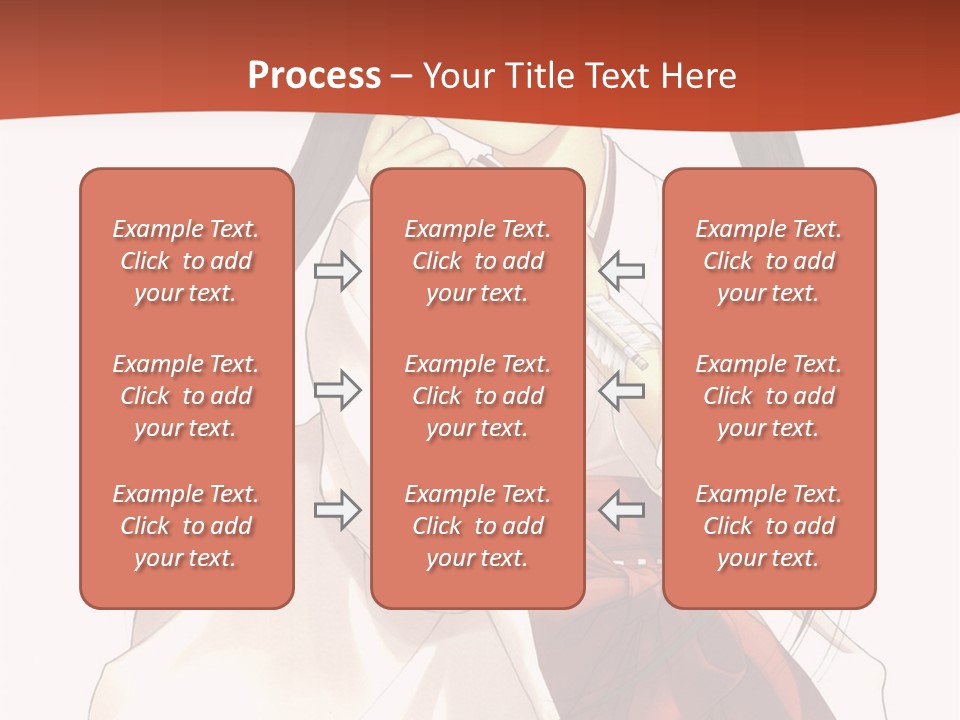 Process – Your Title Text Here

Example Text. Click to add your text.

Example Text. Click to add your text.

Example Text. Click to add your text.

Example Text. Click to add your text.

Example Text. Click to add your text.

Example Text. Click to add your text.

Example Text. Click to add your text.

Example Text. Click to add your text.

Example Text. Click to add your text.